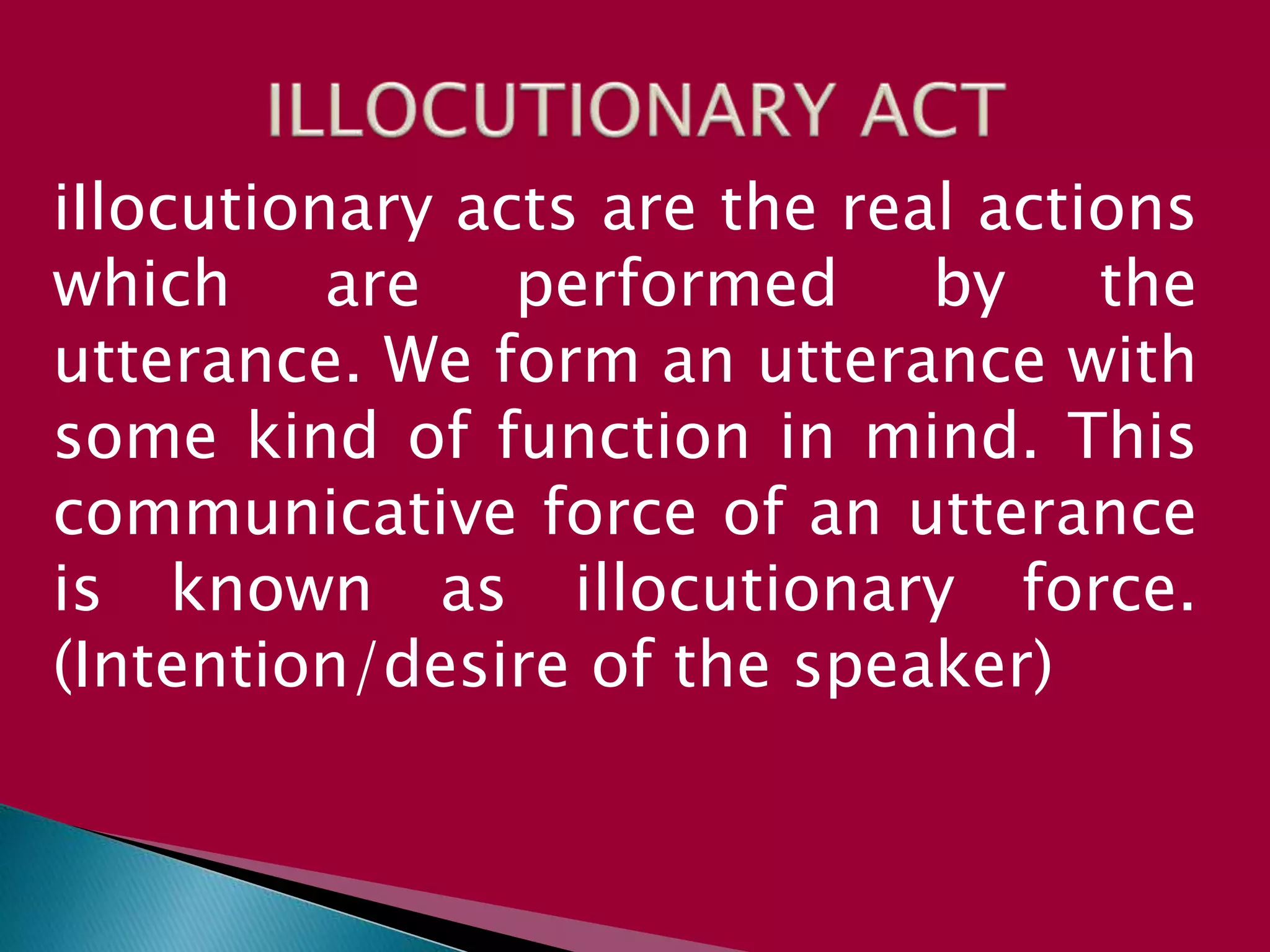 ILLOCUTIONARY ACT

illocutionary acts are the real actions which are performed by the utterance. We form an utterance with some kind of function in mind. This communicative force of an utterance is known as illocutionary force. (Intention/desire of the speaker)